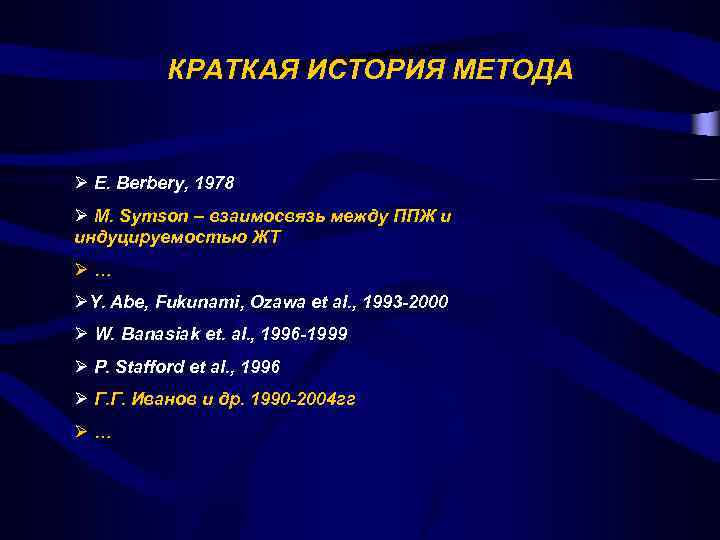 КРАТКАЯ ИСТОРИЯ МЕТОДА

➢ E. Berbery, 1978

➢ M. Symson – взаимосвязь между ППЖ и индуцируемостью ЖТ

➢ …

➢Y. Abe, Fukunami, Ozawa et al., 1993-2000

➢ W. Banasiak et. al., 1996-1999

➢ P. Stafford et al., 1996

➢ Г.Г. Иванов и др. 1990-2004гг

➢ …